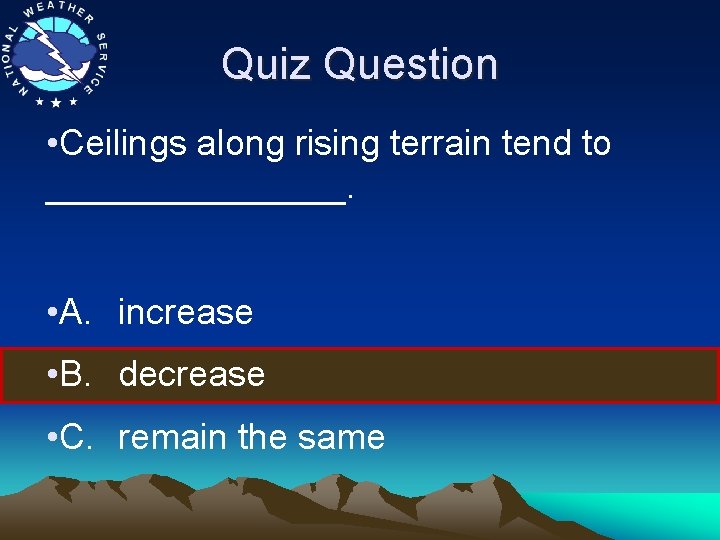 NATIONAL WEATHER SERVICE

Quiz Question

•Ceilings along rising terrain tend to ________________.

•A. increase

•B. decrease

•C. remain the same